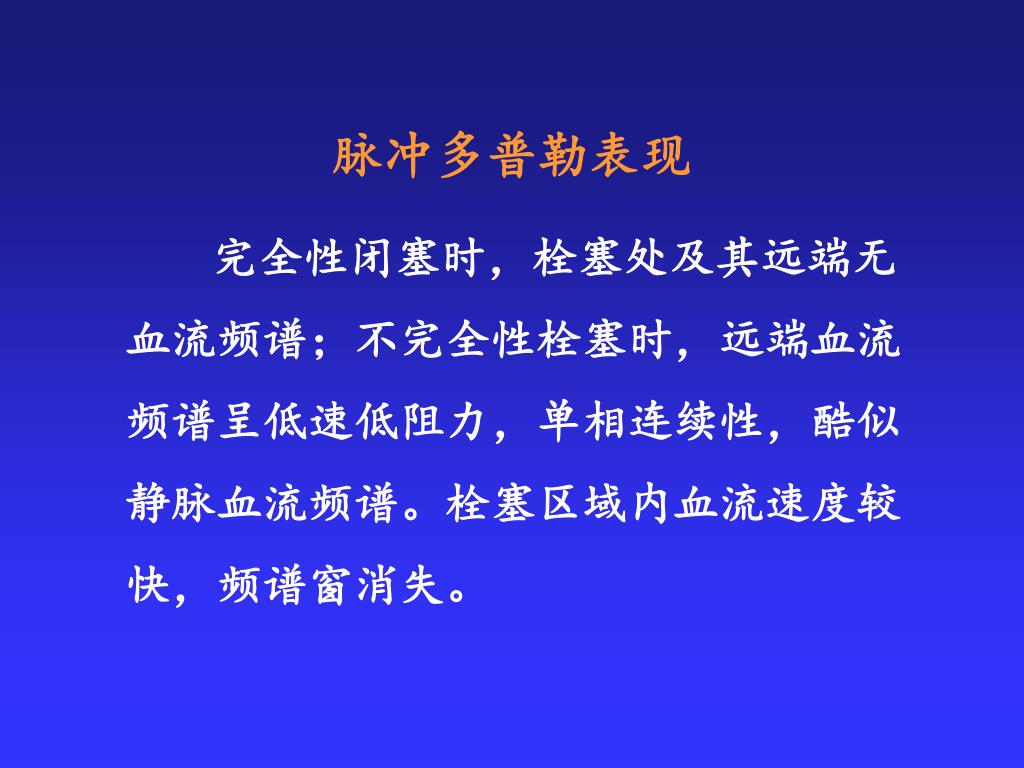 脉冲多普勒表现

完全性闭塞时，栓塞处及其远端无血流频谱；不完全性栓塞时，远端血流频谱呈低速低阻力，单相连续性，酷似静脉血流频谱。栓塞区域内血流速度较快，频谱窗消失。